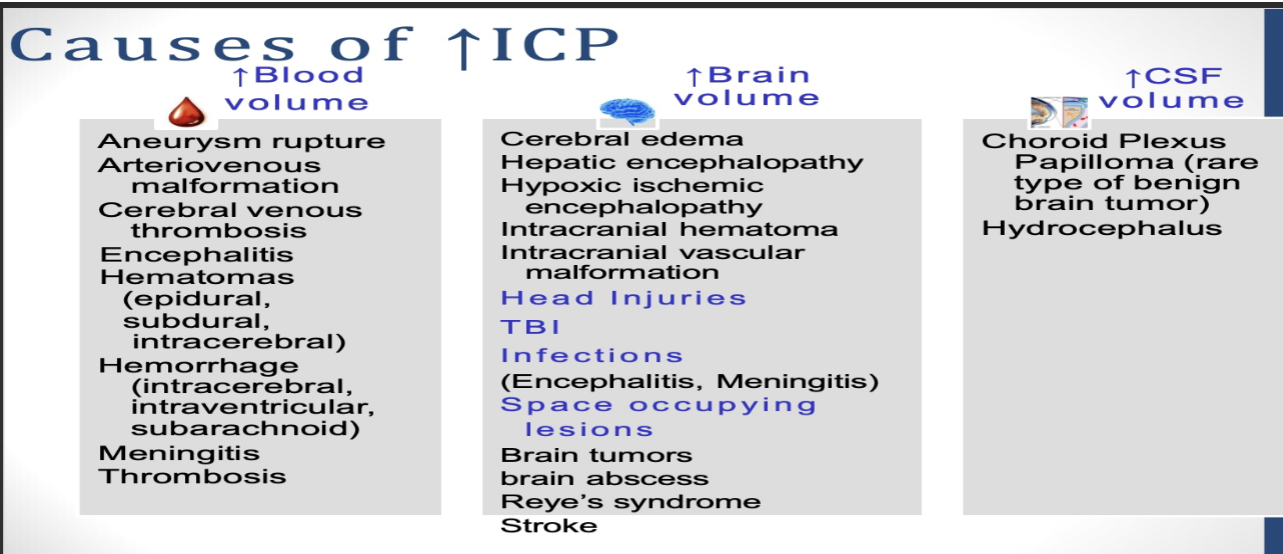 Causes of ↑ICP

↑Blood volume

Aneurysm rupture
Arteriovenous malformation
Cerebral venous thrombosis
Encephalitis
Hematomas (epidural, subdural, intracerebral)
Hemorrhage (intracerebral, intraventricular, subarachnoid)
Meningitis
Thrombosis

↑Brain volume

Cerebral edema
Hepatic encephalopathy
Hypoxic ischemic encephalopathy
Intracranial hematoma
Intracranial vascular malformation
Head Injuries
TBI
Infections
(Encephalitis, Meningitis)
Space occupying lesions
Brain tumors
brain abscess
Reye's syndrome
Stroke

↑CSF volume

Choroid Plexus Papilloma (rare type of benign brain tumor)
Hydrocephalus